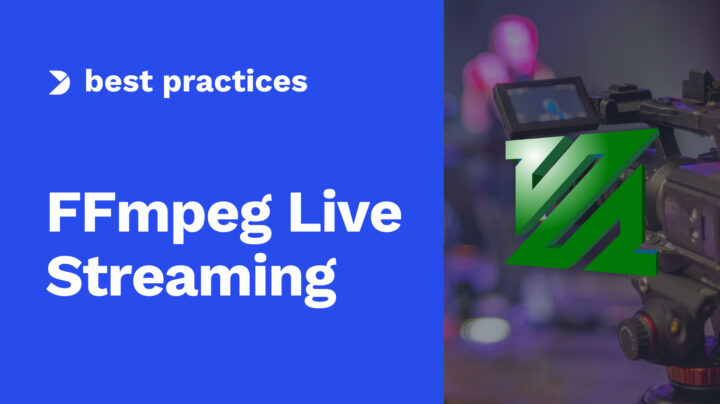 best practices

FFmpeg Live Streaming